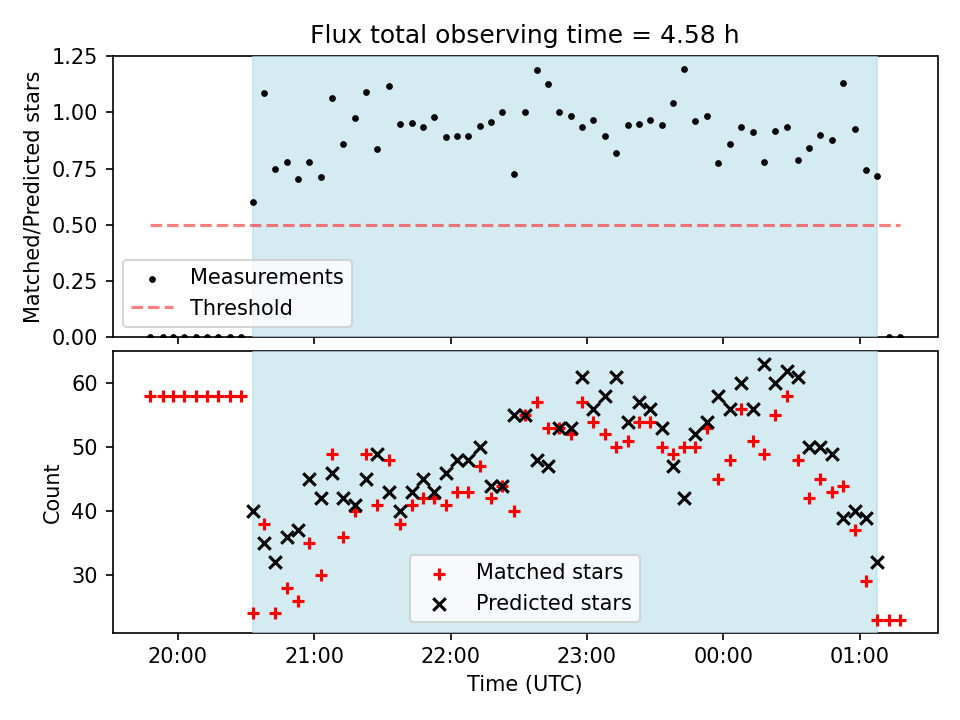 Flux total observing time = 4.58 h

Matched/Predicted stars

1.25
1.00
0.75
0.50
0.25
0.00

Measurements
Threshold

Count

60
50
40
30

Matched stars
Predicted stars

20:00
21:00
22:00
23:00
00:00
01:00

Time (UTC)